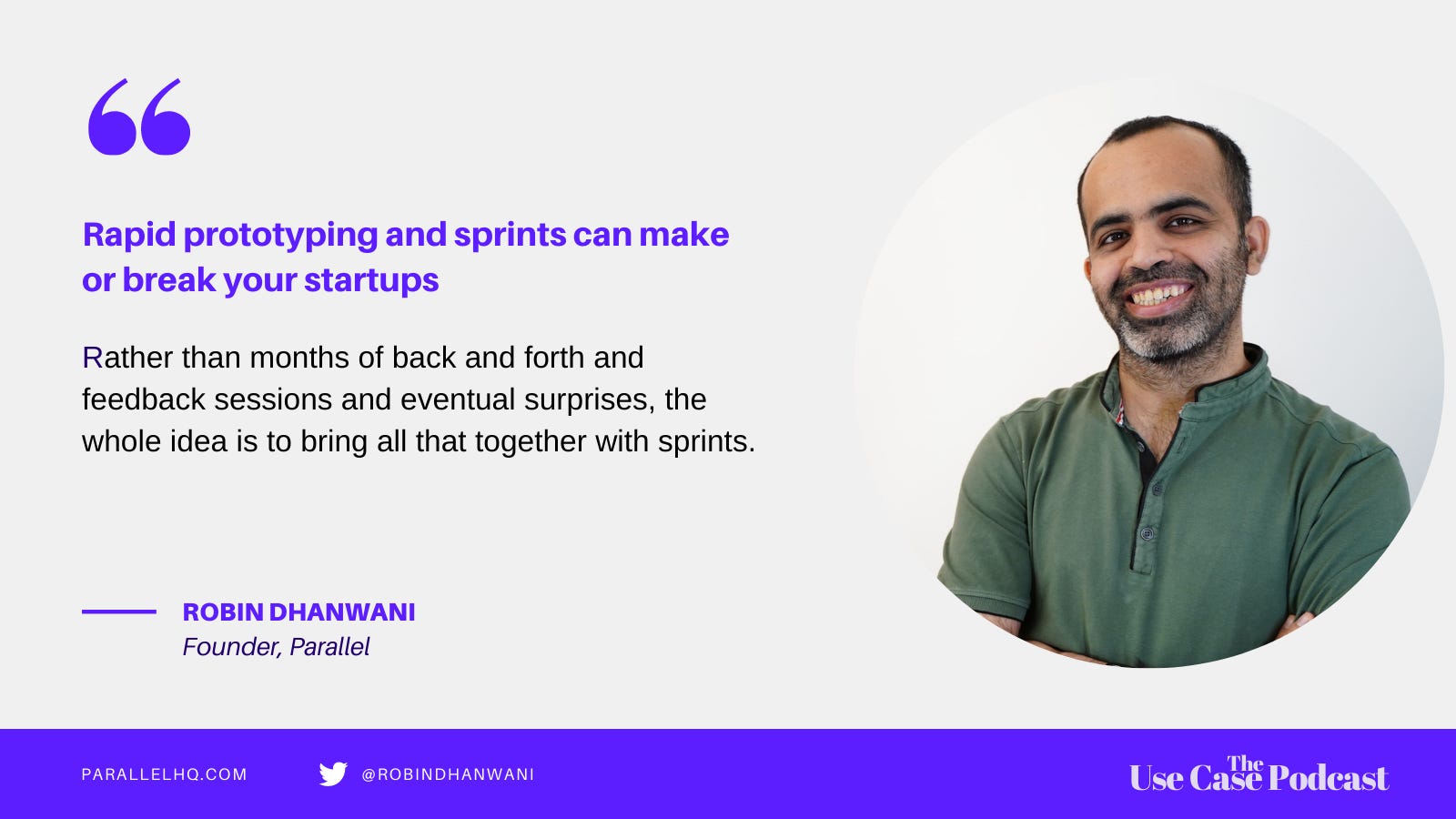 Rapid prototyping and sprints can make or break your startups

Rather than months of back and forth and feedback sessions and eventual surprises, the whole idea is to bring all that together with sprints.

ROBIN DHANWANI
Founder, Parallel

PARALLELHQ.COM

@ROBINDHANWANI

The Use Case Podcast